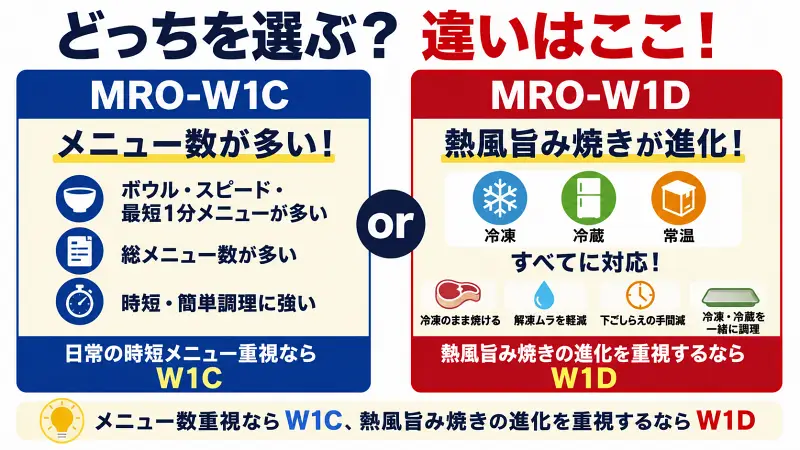 どっちを選ぶ？ 違いはここ！

MRO-W1C

メニュー数が多い！

ボウル・スピード・最短1分メニューが多い

総メニュー数が多い

時短・簡単調理に強い

日常の時短メニュー重視なら
W1C

or

MRO-W1D

熱風旨み焼きが進化！

冷凍 冷蔵 常温

すべてに対応！

冷凍のまま焼ける
解凍ムラを軽減
下ごしらえの手間減
冷凍・冷蔵を一緒に調理

熱風旨み焼きの進化を重視するなら
W1D

メニュー数重視なら W1C、熱風旨み焼きの進化を重視するなら W1D